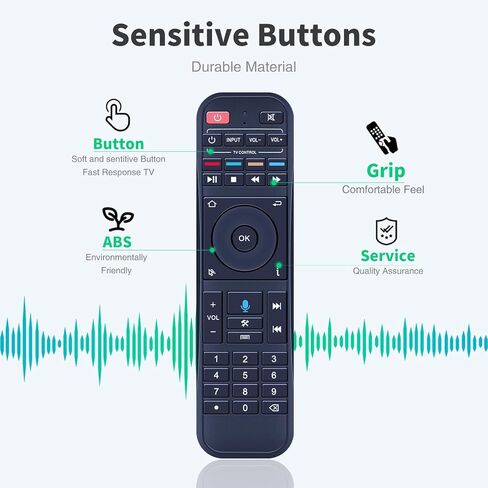 Sensitive Buttons

Durable Material

Button
Soft and sentitive Button
Fast Response TV

ABS
Environmentally
Friendly

Grip
Comfortable Feel

Service
Quality Assurance

INPUT
VOL-
VOL+
TV CONTROL

OK

i

+
VOL
−

1 2 3
4 5 6
7 8 9
0